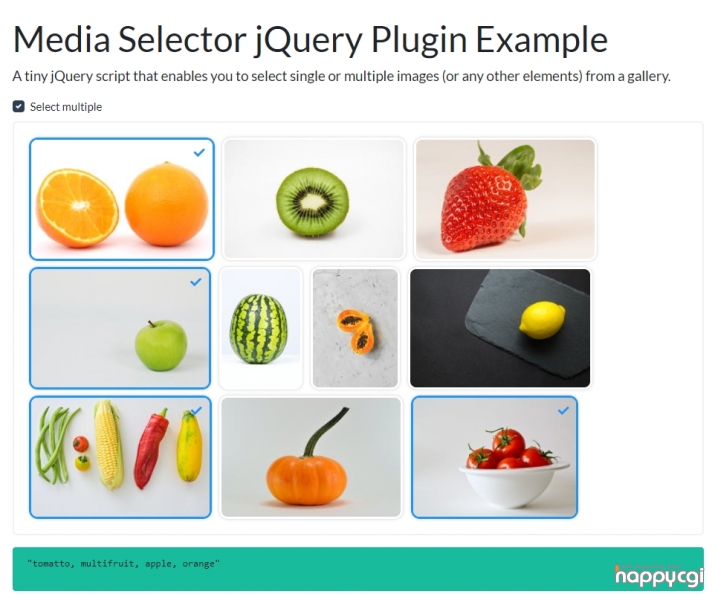 Media Selector jQuery Plugin Example

A tiny jQuery script that enables you to select single or multiple images (or any other elements) from a gallery.

Select multiple

"tomatto, multifruit, apple, orange"

happycgi